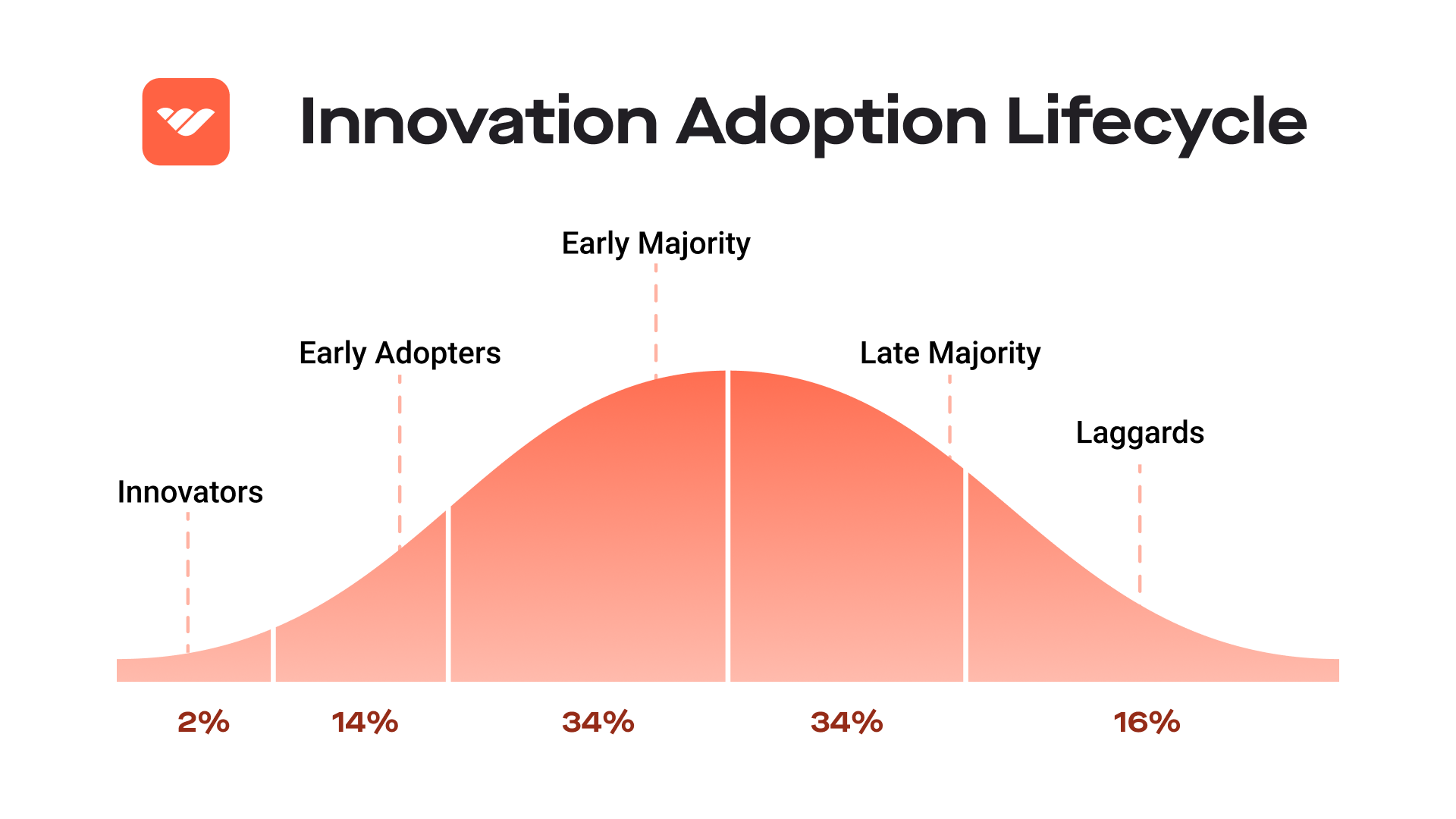 Innovation Adoption Lifecycle

Early Majority

Early Adopters

Late Majority

Laggards

Innovators

2%

14%

34%

34%

16%